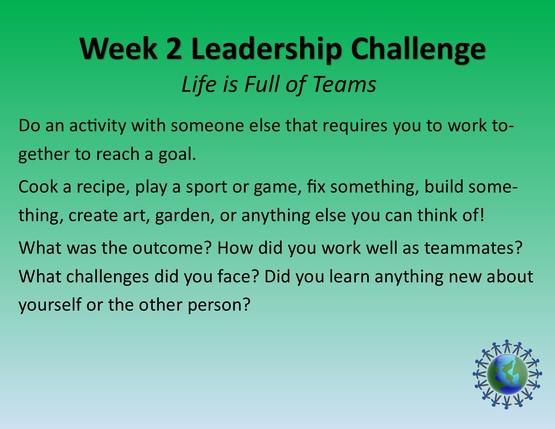 Week 2 Leadership Challenge
Life is Full of Teams

Do an activity with someone else that requires you to work together to reach a goal.

Cook a recipe, play a sport or game, fix something, build something, create art, garden, or anything else you can think of!

What was the outcome? How did you work well as teammates? What challenges did you face? Did you learn anything new about yourself or the other person?